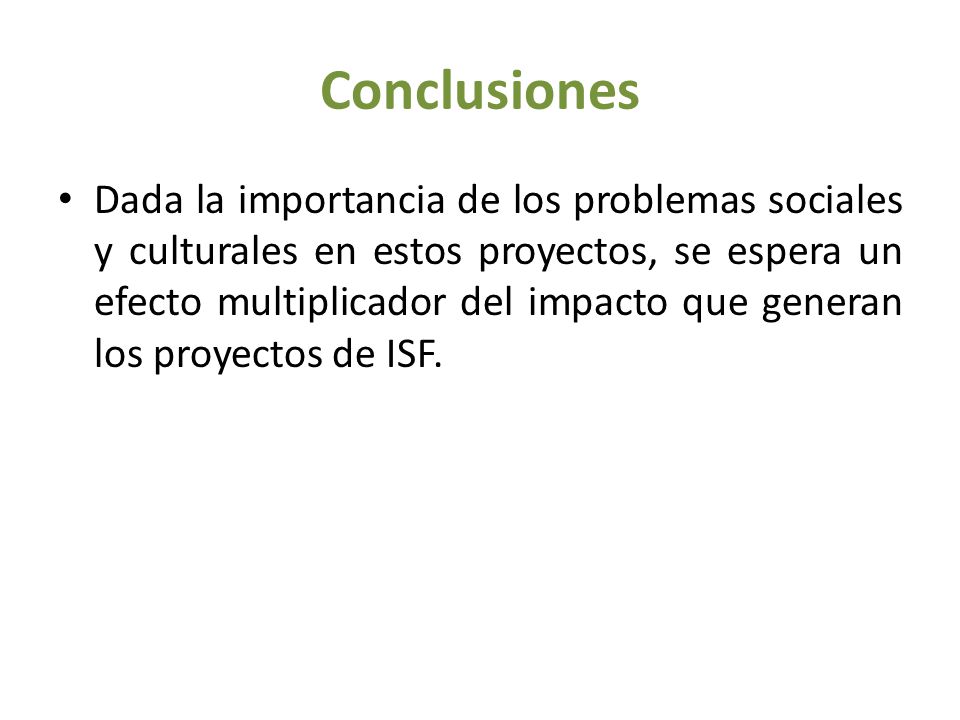 Conclusiones

• Dada la importancia de los problemas sociales y culturales en estos proyectos, se espera un efecto multiplicador del impacto que generan los proyectos de ISF.